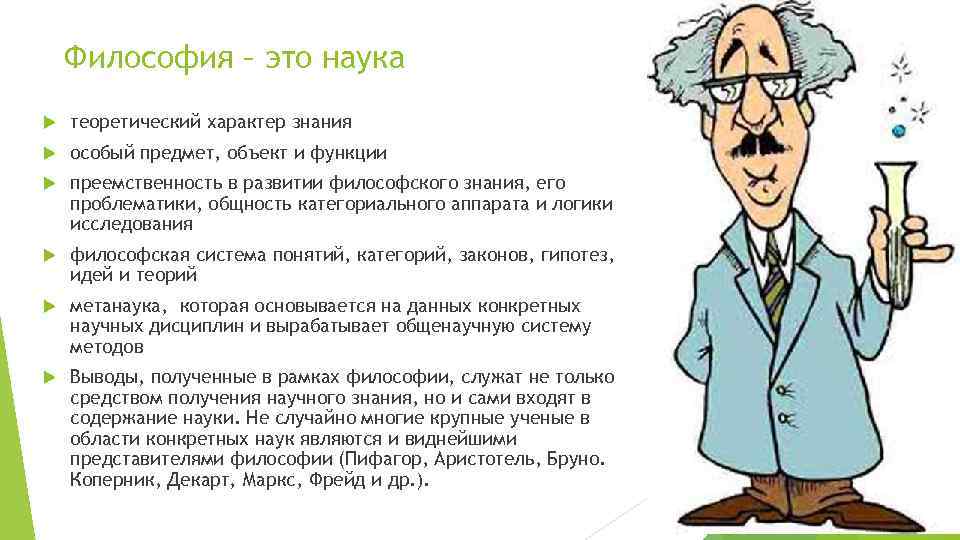 Философия – это наука

теоретический характер знания

особый предмет, объект и функции

преемственность в развитии философского знания, его проблематики, общность категориального аппарата и логики исследования

философская система понятий, категорий, законов, гипотез, идей и теорий

метанаука, которая основывается на данных конкретных научных дисциплин и вырабатывает общенаучную систему методов

Выводы, полученные в рамках философии, служат не только средством получения научного знания, но и сами входят в содержание науки. Не случайно многие крупные ученые в области конкретных наук являются и виднейшими представителями философии (Пифагор, Аристотель, Бруно. Коперник, Декарт, Маркс, Фрейд и др.).